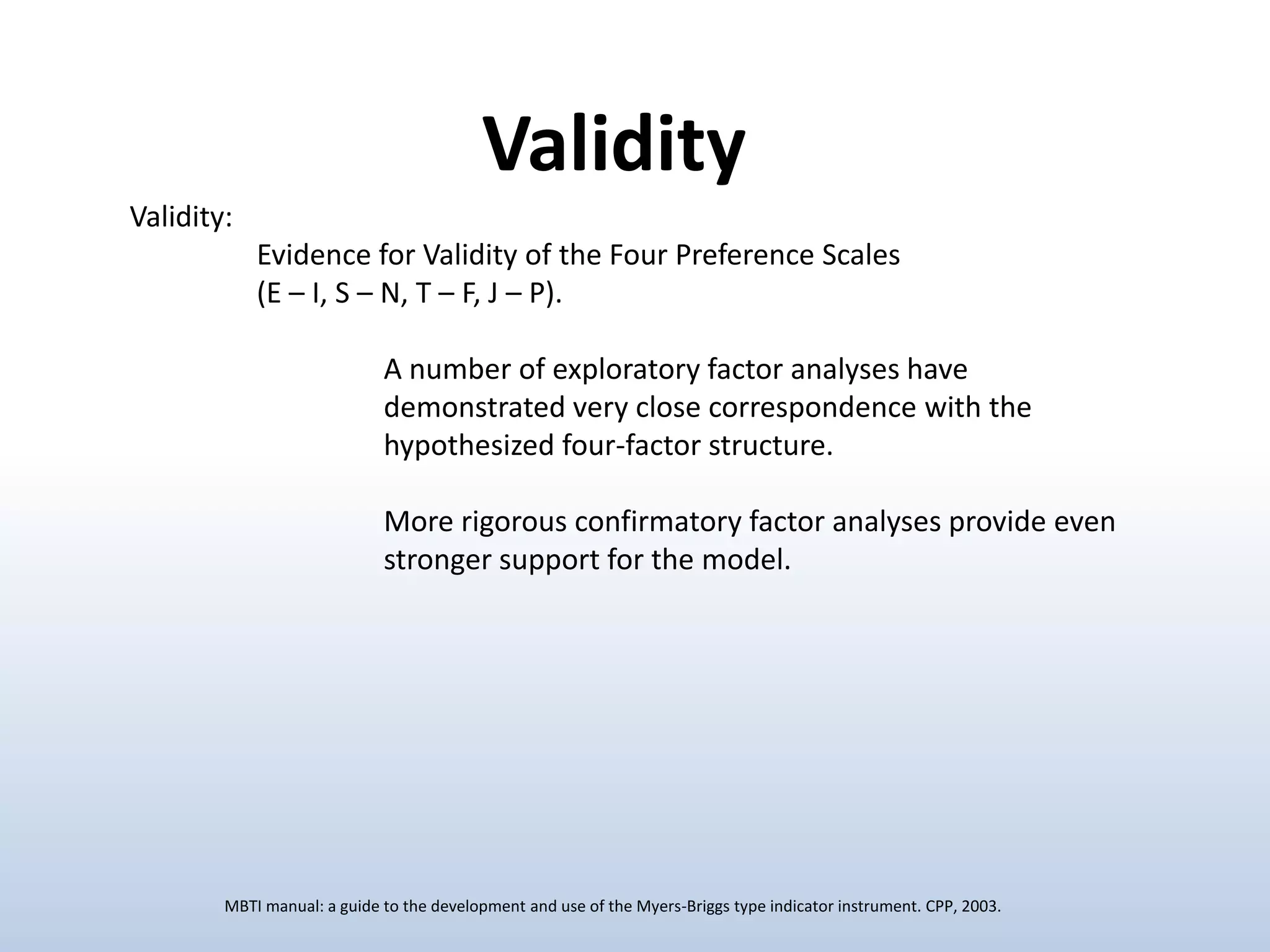 Validity

Validity:

Evidence for Validity of the Four Preference Scales (E – I, S – N, T – F, J – P).

A number of exploratory factor analyses have demonstrated very close correspondence with the hypothesized four-factor structure.

More rigorous confirmatory factor analyses provide even stronger support for the model.

MBTI manual: a guide to the development and use of the Myers-Briggs type indicator instrument. CPP, 2003.